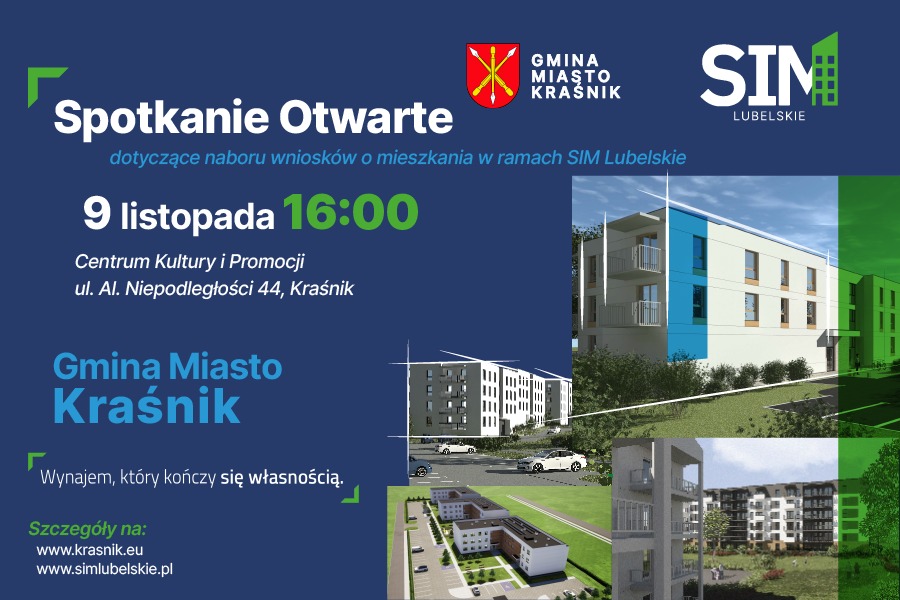 GMINA MIASTO KRAŚNIK

SIM LUBELSKIE

Spotkanie Otwarte

dotyczące naboru wniosków o mieszkania w ramach SIM Lubelskie

9 listopada 16:00

Centrum Kultury i Promocji
ul. Al. Niepodległości 44, Kraśnik

Gmina Miasto
Kraśnik

Wynajem, który kończy się własnością.

Szczegóły na:
www.krasnik.eu
www.simlubelskie.pl